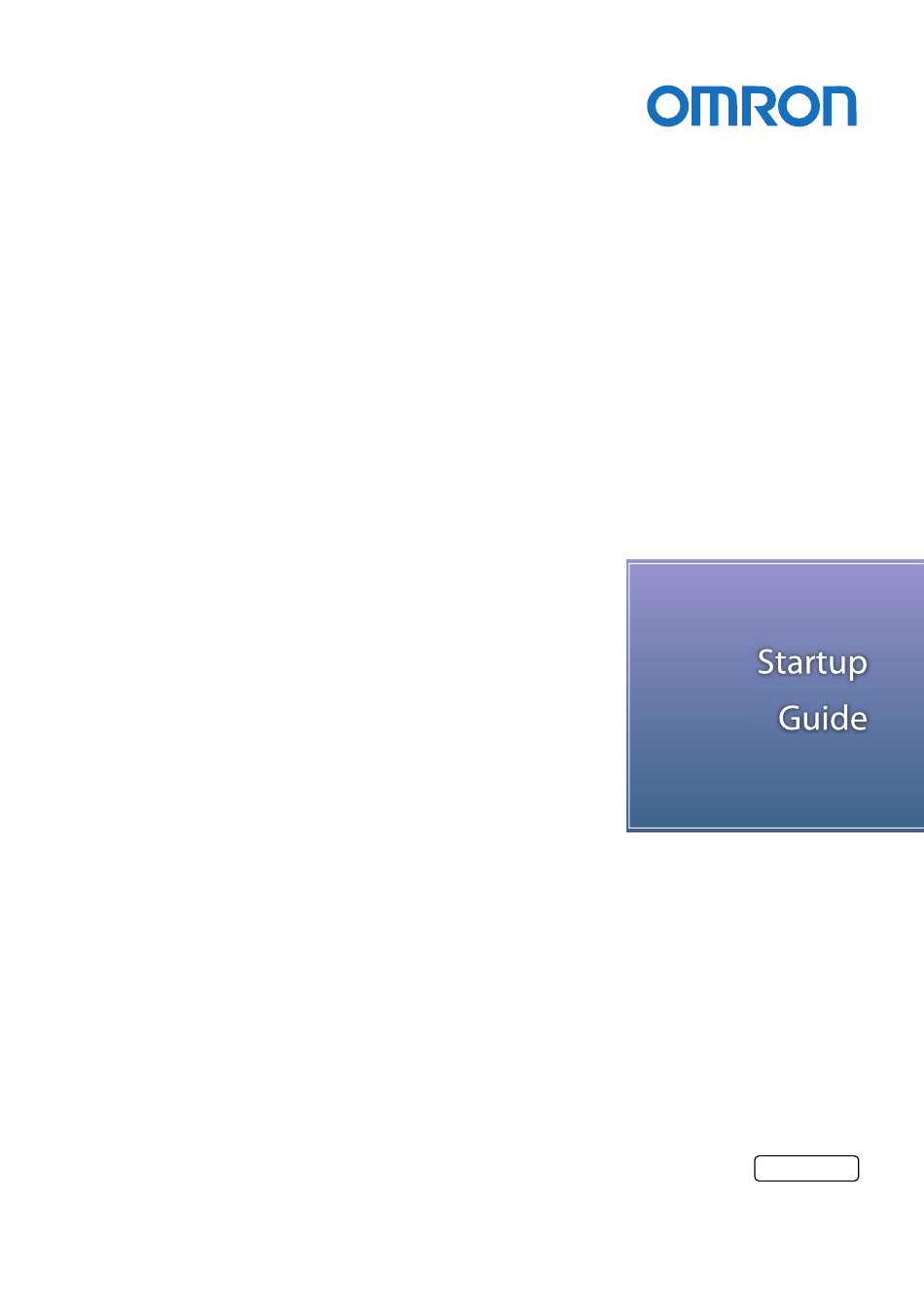 OMRON

Startup
Guide